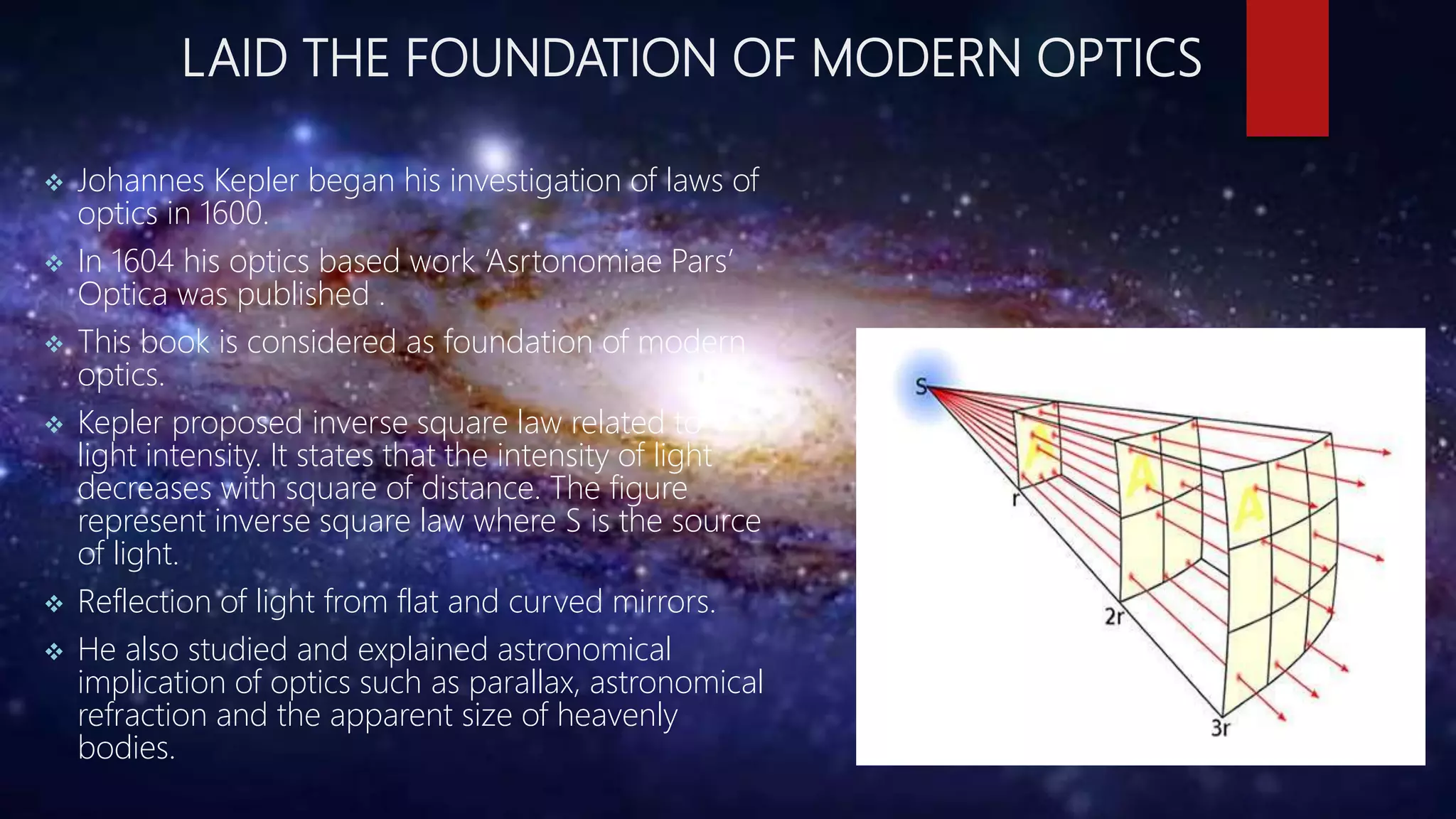 LAID THE FOUNDATION OF MODERN OPTICS

❖ Johannes Kepler began his investigation of laws of optics in 1600.

❖ In 1604 his optics based work 'Asrtonomiae Pars' Optica was published .

❖ This book is considered as foundation of modern optics.

❖ Kepler proposed inverse square law related to light intensity. It states that the intensity of light decreases with square of distance. The figure represent inverse square law where S is the source of light.

❖ Reflection of light from flat and curved mirrors.

❖ He also studied and explained astronomical implication of optics such as parallax, astronomical refraction and the apparent size of heavenly bodies.

S
A
A
A
r
2r
3r